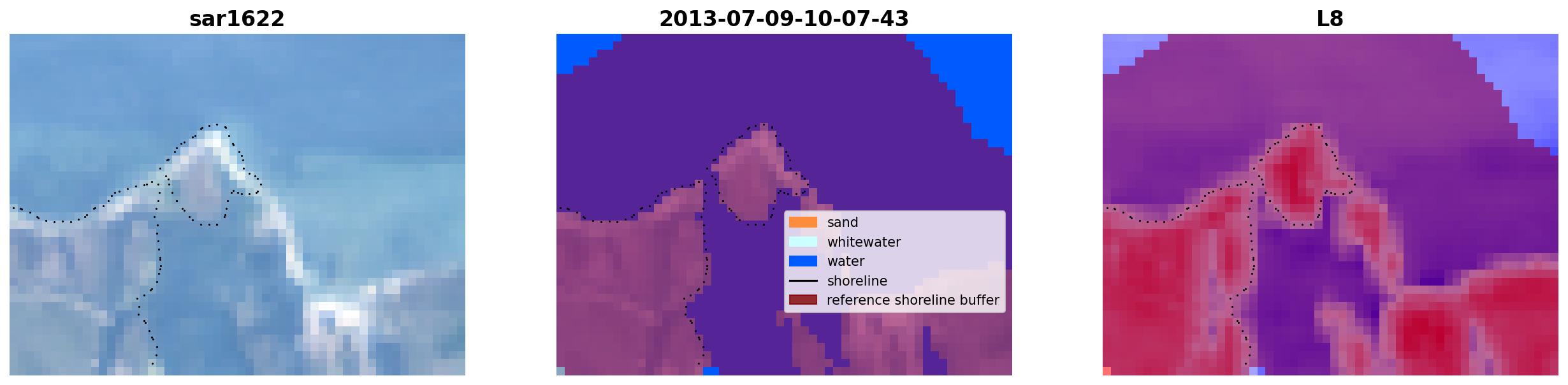 sar1622

2013-07-09-10-07-43

sand
whitewater
water
shoreline
reference shoreline buffer

L8